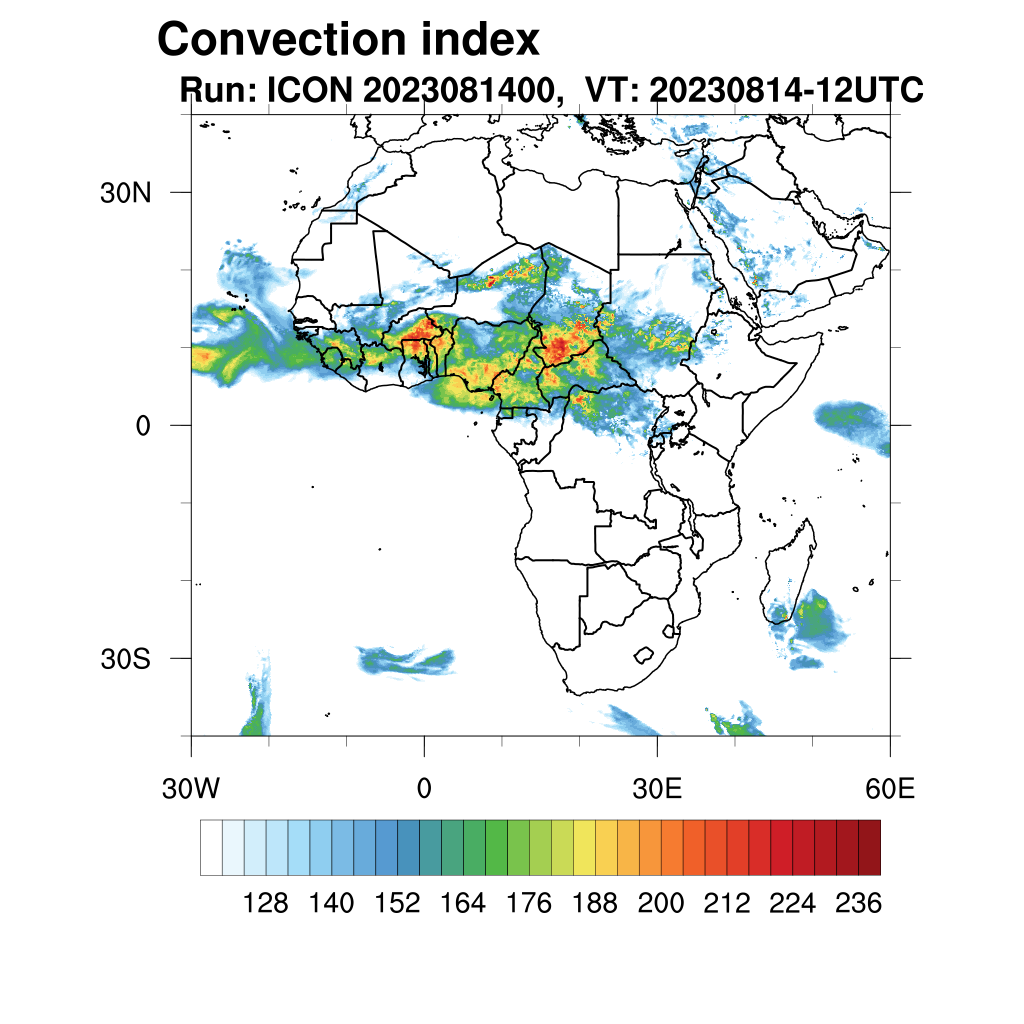 Convection index

Run: ICON 2023081400, VT: 20230814-12UTC

30N

0

30S

30W

0

30E

60E

128 140 152 164 176 188 200 212 224 236